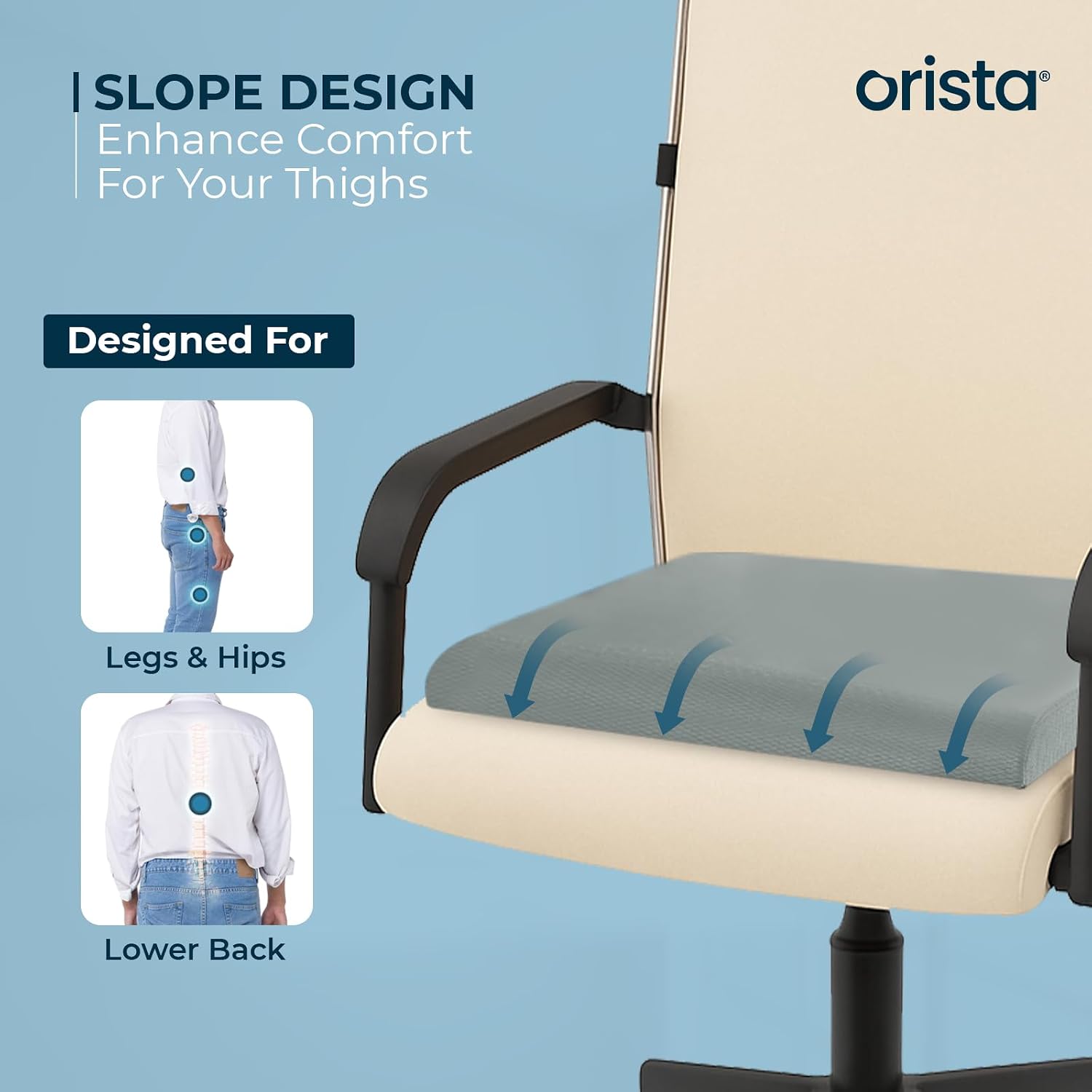 SLOPE DESIGN
Enhance Comfort For Your Thighs

orista®

Designed For

Legs & Hips

Lower Back